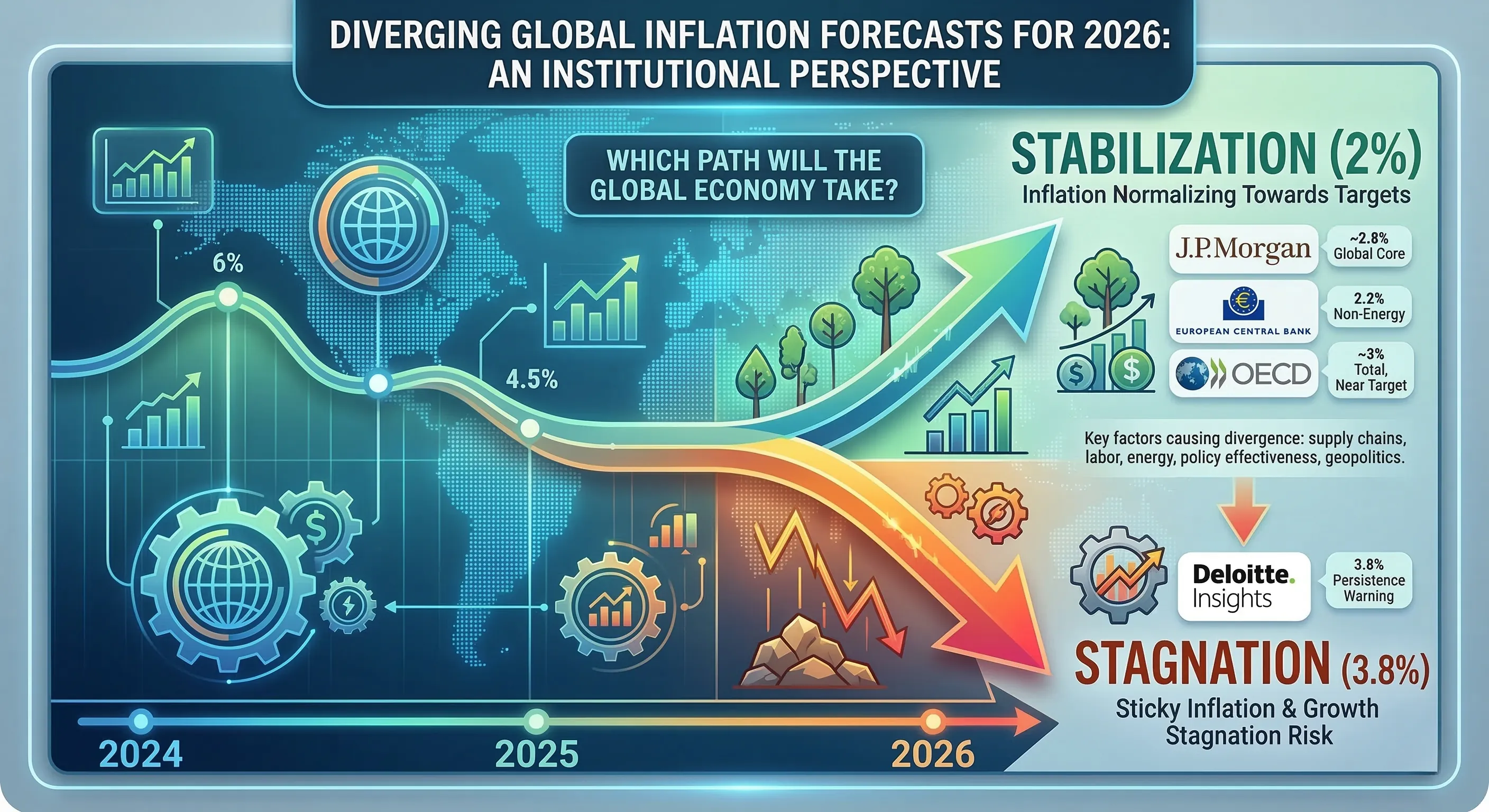 DIVERGING GLOBAL INFLATION FORECASTS FOR 2026: AN INSTITUTIONAL PERSPECTIVE

WHICH PATH WILL THE GLOBAL ECONOMY TAKE?

6%

4.5%

STABILIZATION (2%)
Inflation Normalizing Towards Targets

J.P.Morgan
~2.8% Global Core

EUROPEAN CENTRAL BANK
2.2% Non-Energy

OECD
~3% Total, Near Target

Key factors causing divergence: supply chains, labor, energy, policy effectiveness, geopolitics.

Deloitte. Insights
3.8% Persistence Warning

STAGNATION (3.8%)
Sticky Inflation & Growth Stagnation Risk

2024
2025
2026